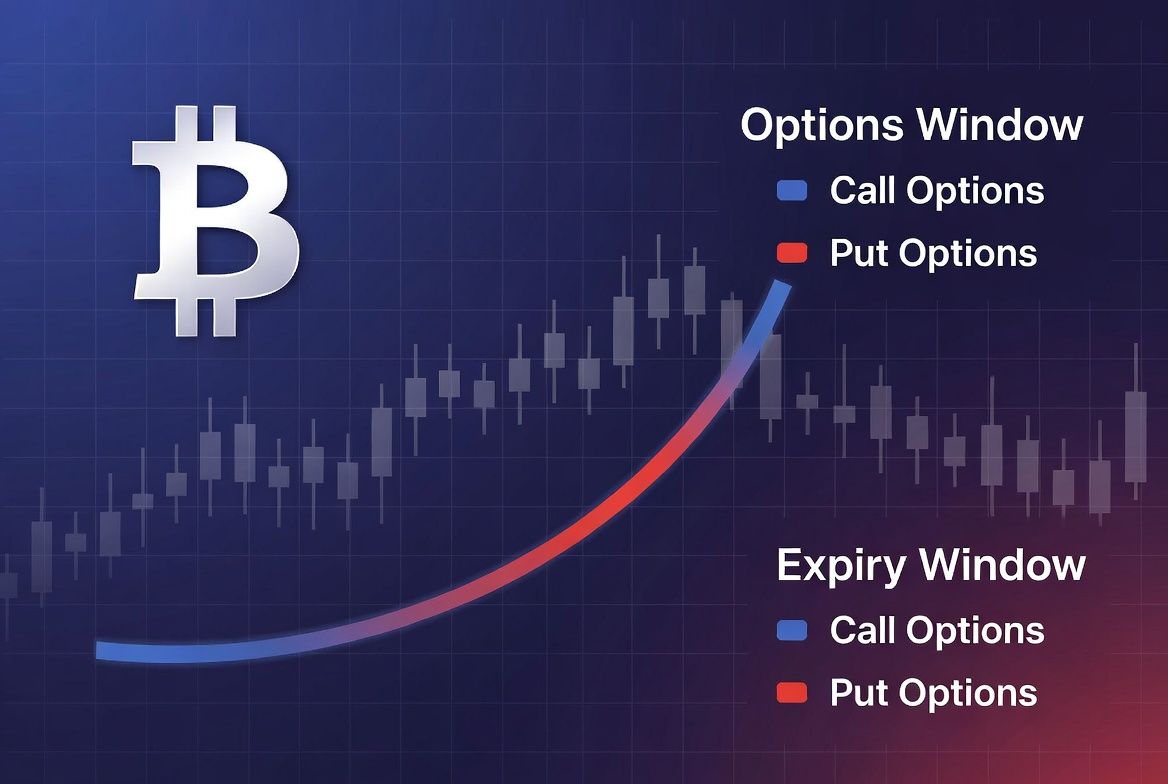 Options Window
Call Options
Put Options

Expiry Window
Call Options
Put Options